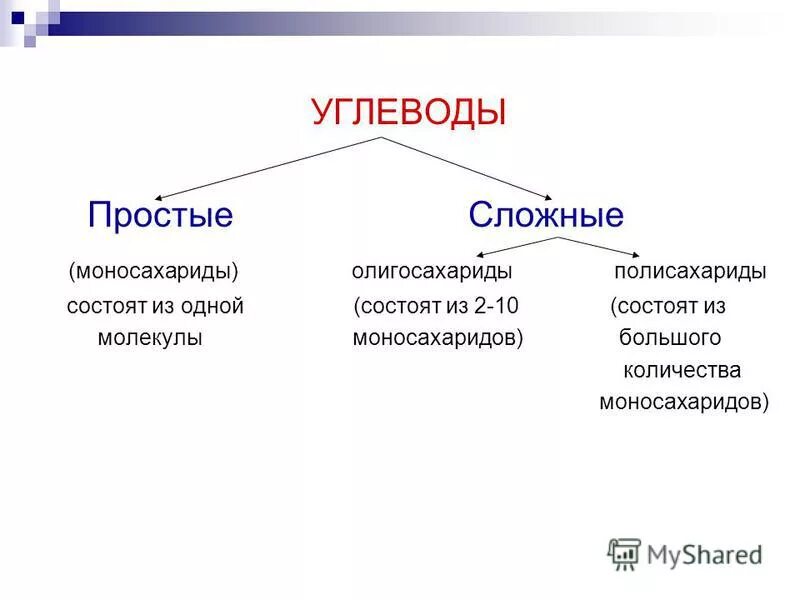 УГЛЕВОДЫ

Простые

(моносахариды) состоят из одной молекулы

Сложные

олигосахариды (состоят из 2-10 моносахаридов)

полисахариды (состоят из большого количества моносахаридов)

MyShared